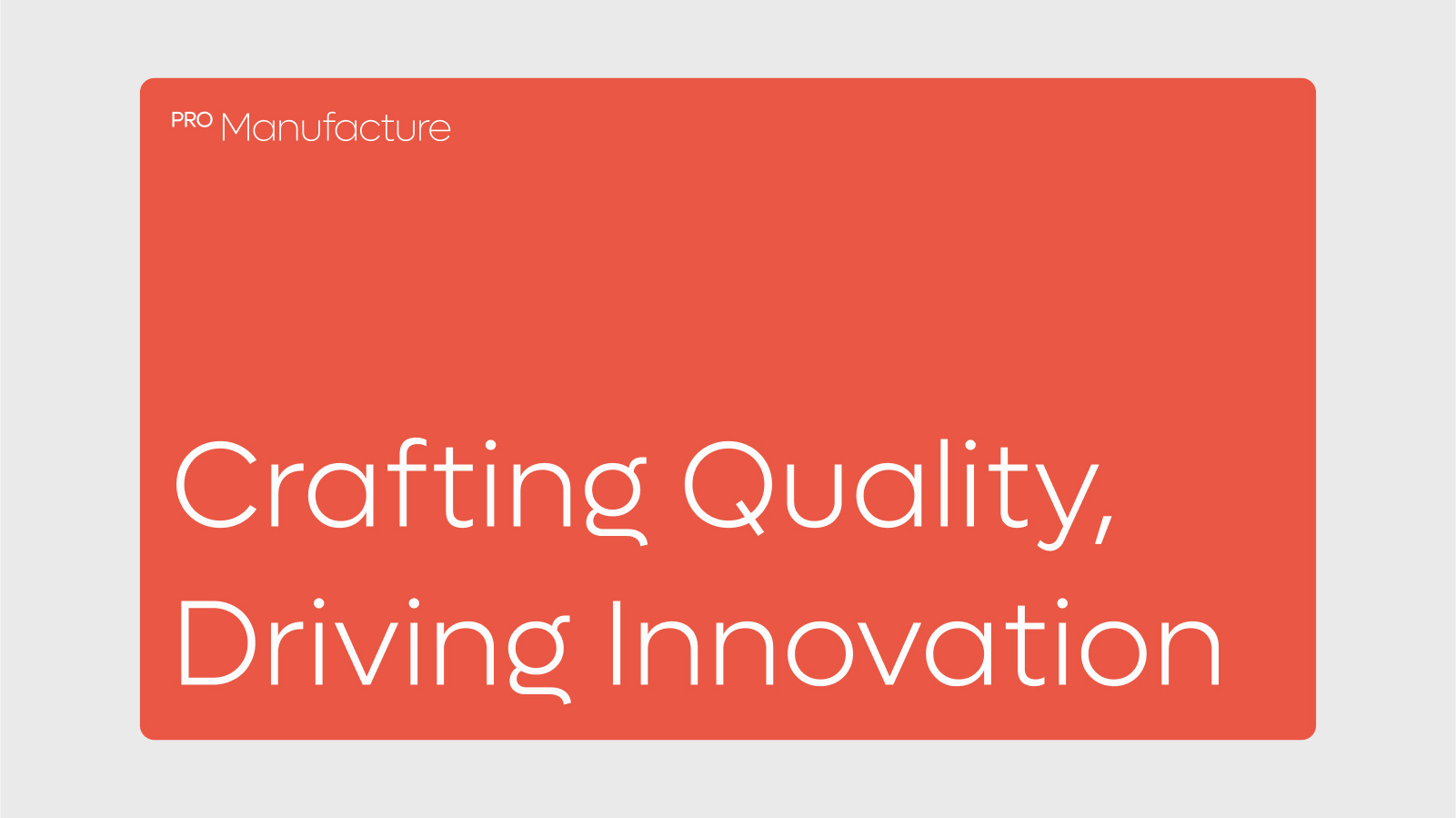 PRO Manufacture

Crafting Quality, Driving Innovation